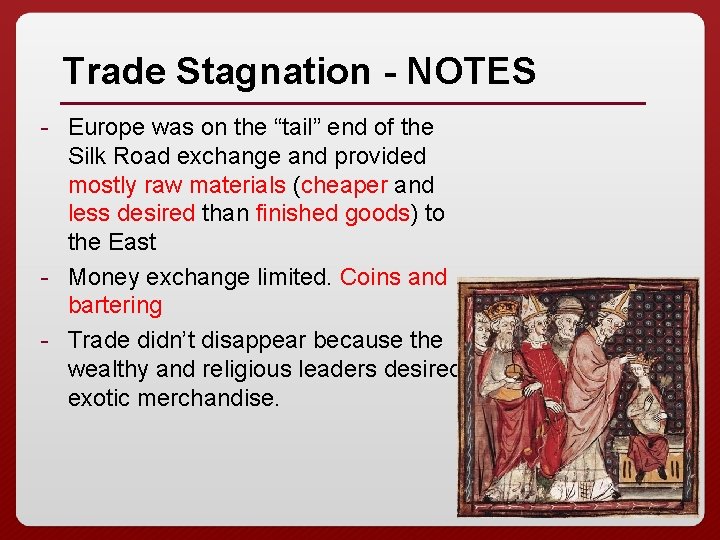 Trade Stagnation - NOTES

- Europe was on the “tail” end of the Silk Road exchange and provided mostly raw materials (cheaper and less desired than finished goods) to the East
- Money exchange limited. Coins and bartering
- Trade didn’t disappear because the wealthy and religious leaders desired exotic merchandise.